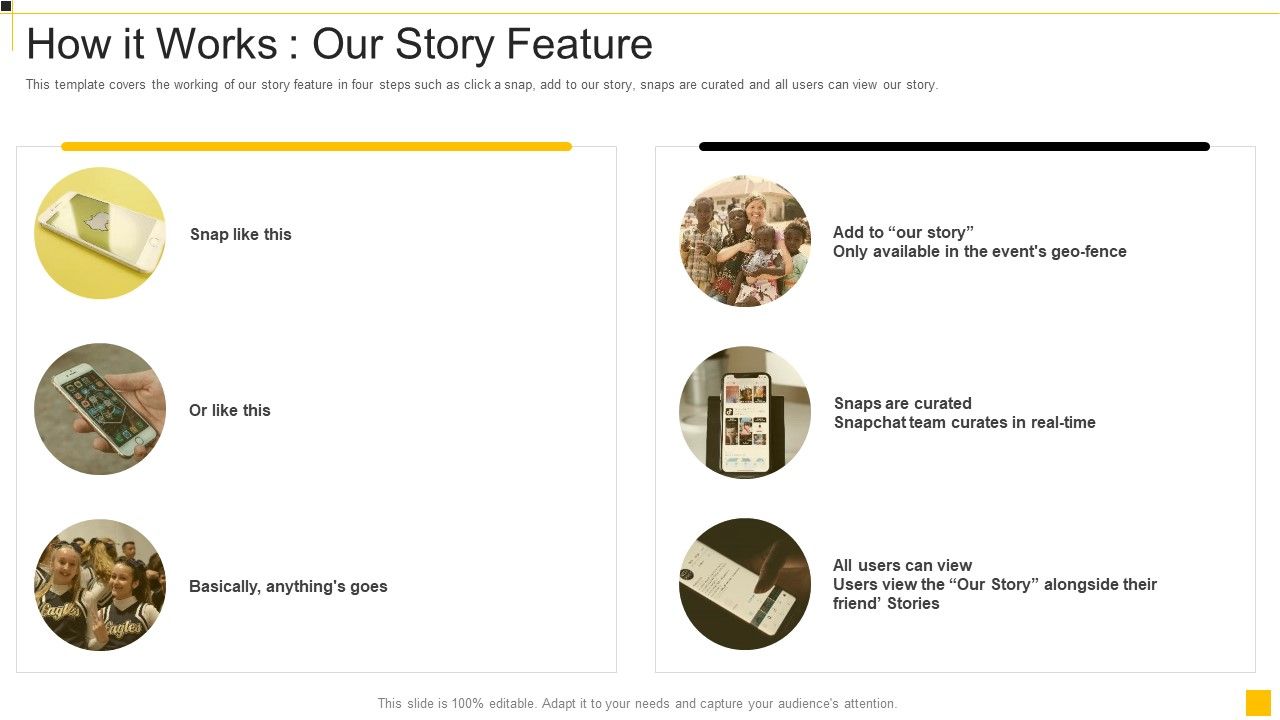 How it Works : Our Story Feature

This template covers the working of our story feature in four steps such as click a snap, add to our story, snaps are curated and all users can view our story.

Snap like this

Or like this

Basically, anything's goes

Add to “our story”
Only available in the event's geo-fence

Snaps are curated
Snapchat team curates in real-time

All users can view
Users view the “Our Story” alongside their friend’ Stories

This slide is 100% editable. Adapt it to your needs and capture your audience's attention.